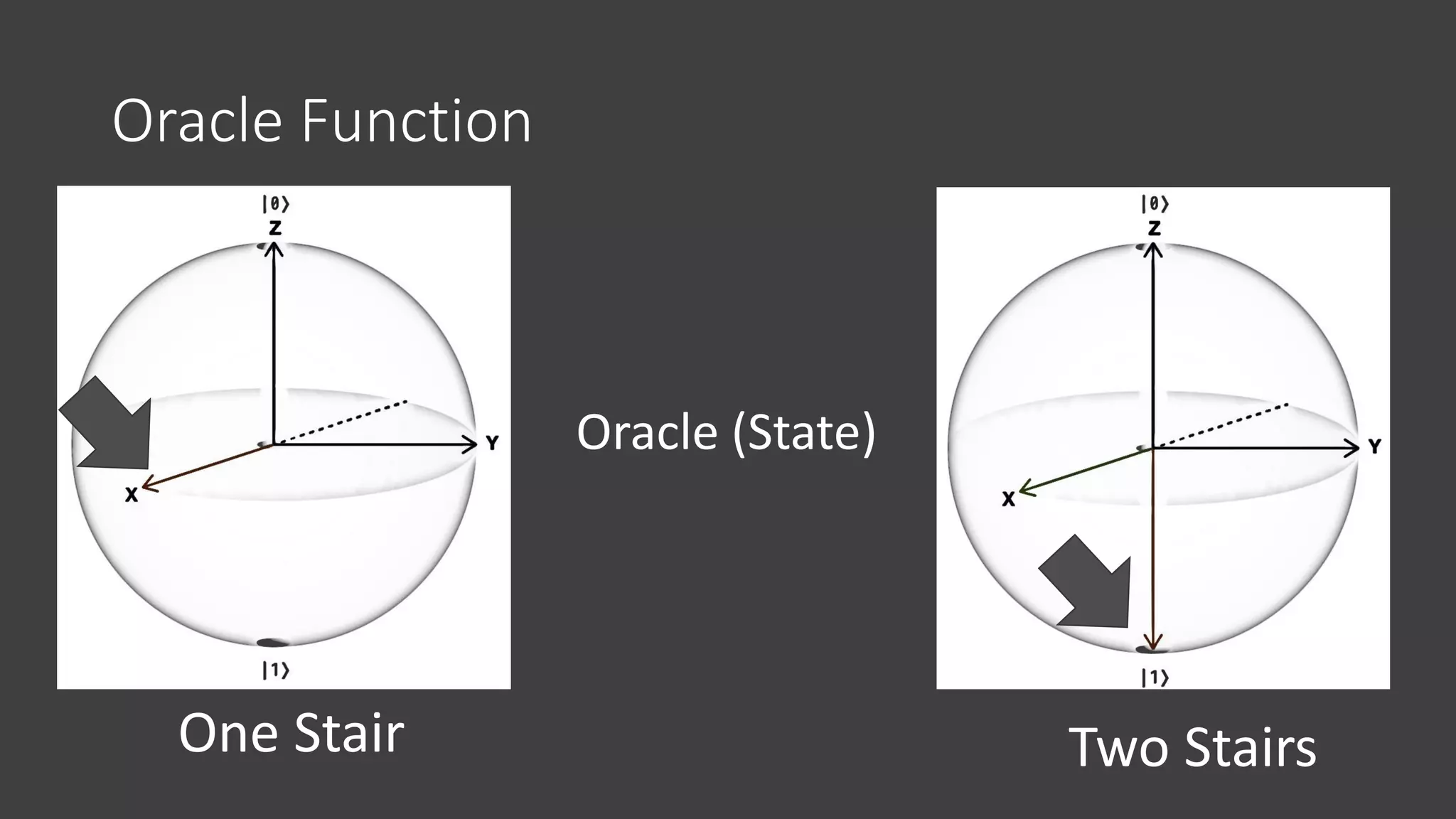 Oracle Function

$|0\rangle$
Z
Y
X
$|1\rangle$

One Stair

Oracle (State)

$|0\rangle$
Z
Y
X
$|1\rangle$

Two Stairs